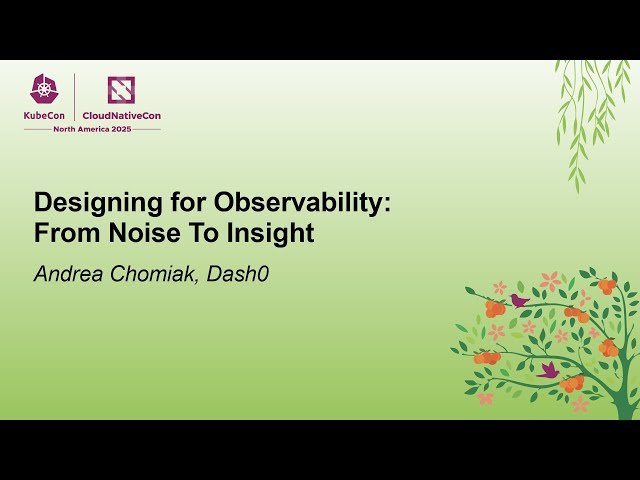 KubeCon | CloudNativeCon
North America 2025

Designing for Observability: From Noise To Insight

Andrea Chomiak, Dash0